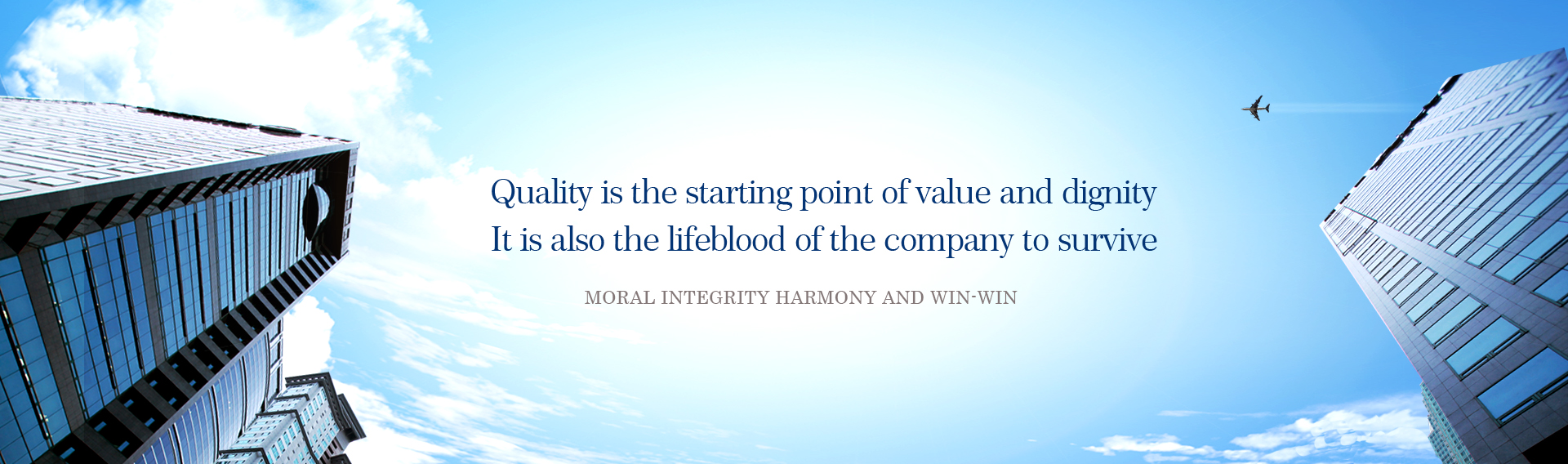 Quality is the starting point of value and dignity
It is also the lifeblood of the company to survive

MORAL INTEGRITY HARMONY AND WIN-WIN